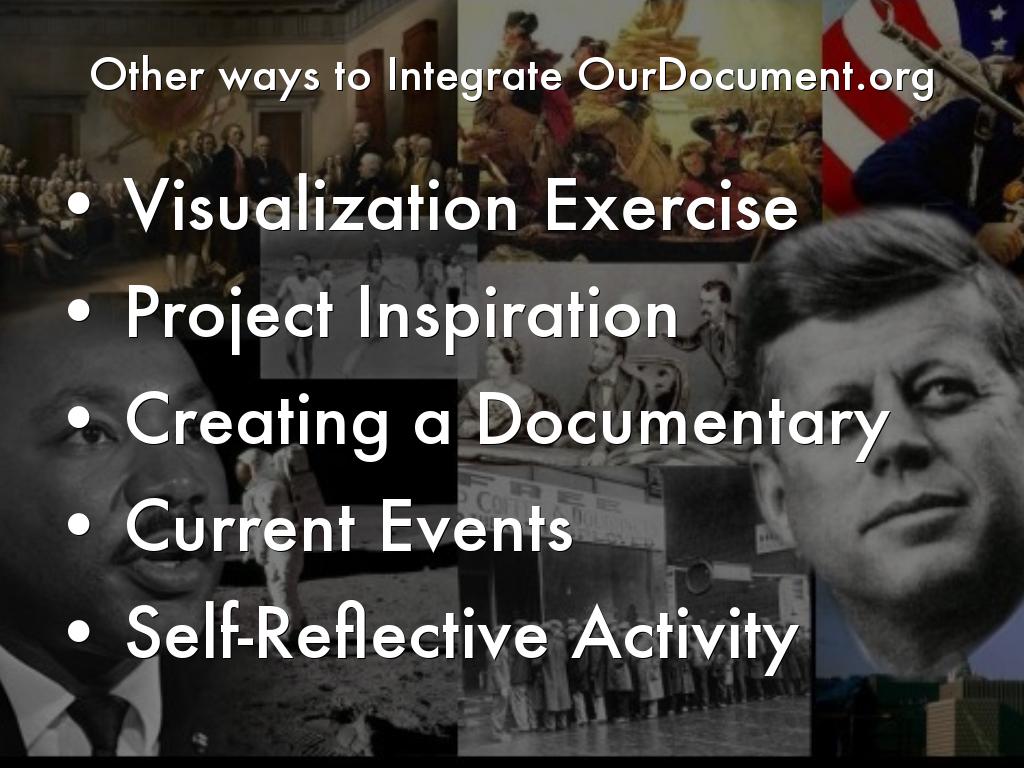 Other ways to Integrate OurDocument.org

• Visualization Exercise
• Project Inspiration
• Creating a Documentary
• Current Events
• Self-Reflective Activity